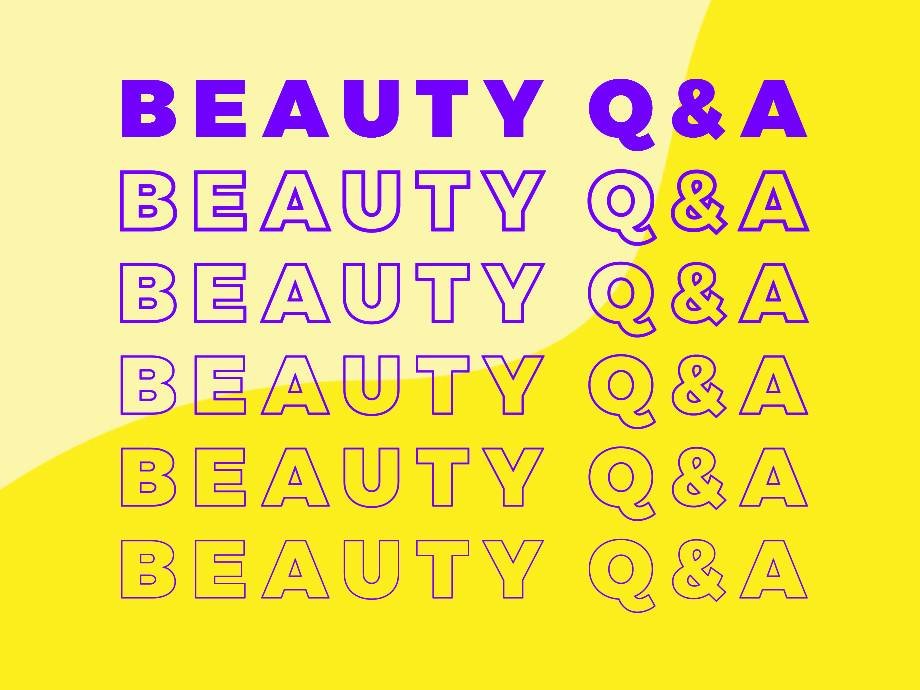 BEAUTY Q&A
BEAUTY Q&A
BEAUTY Q&A
BEAUTY Q&A
BEAUTY Q&A
BEAUTY Q&A